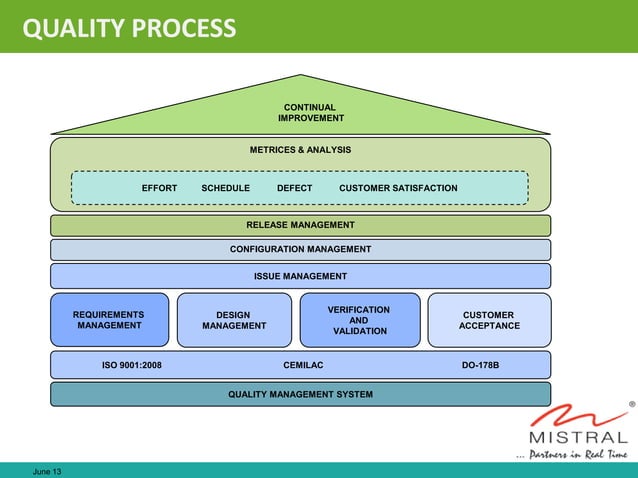 QUALITY PROCESS

CONTINUAL IMPROVEMENT

METRICES & ANALYSIS

EFFORT SCHEDULE DEFECT CUSTOMER SATISFACTION

RELEASE MANAGEMENT

CONFIGURATION MANAGEMENT

ISSUE MANAGEMENT

REQUIREMENTS MANAGEMENT

DESIGN MANAGEMENT

VERIFICATION AND VALIDATION

CUSTOMER ACCEPTANCE

ISO 9001:2008 CEMILAC DO-178B

QUALITY MANAGEMENT SYSTEM

®
MISTRAL
... Partners in Real Time

June 13